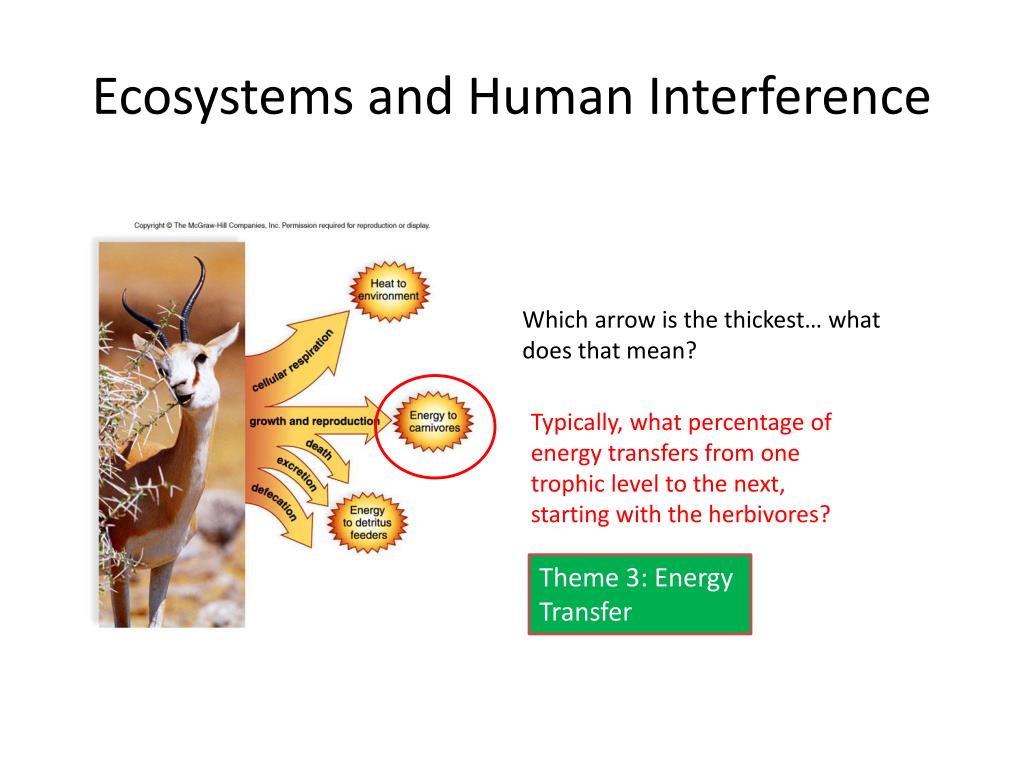 Ecosystems and Human Interference

Copyright © The McGraw-Hill Companies, Inc. Permission required for reproduction or display.

Heat to environment

cellular respiration

growth and reproduction

Energy to carnivores

death

excretion

defecation

Energy to detritus feeders

Which arrow is the thickest… what does that mean?

Typically, what percentage of energy transfers from one trophic level to the next, starting with the herbivores?

Theme 3: Energy Transfer